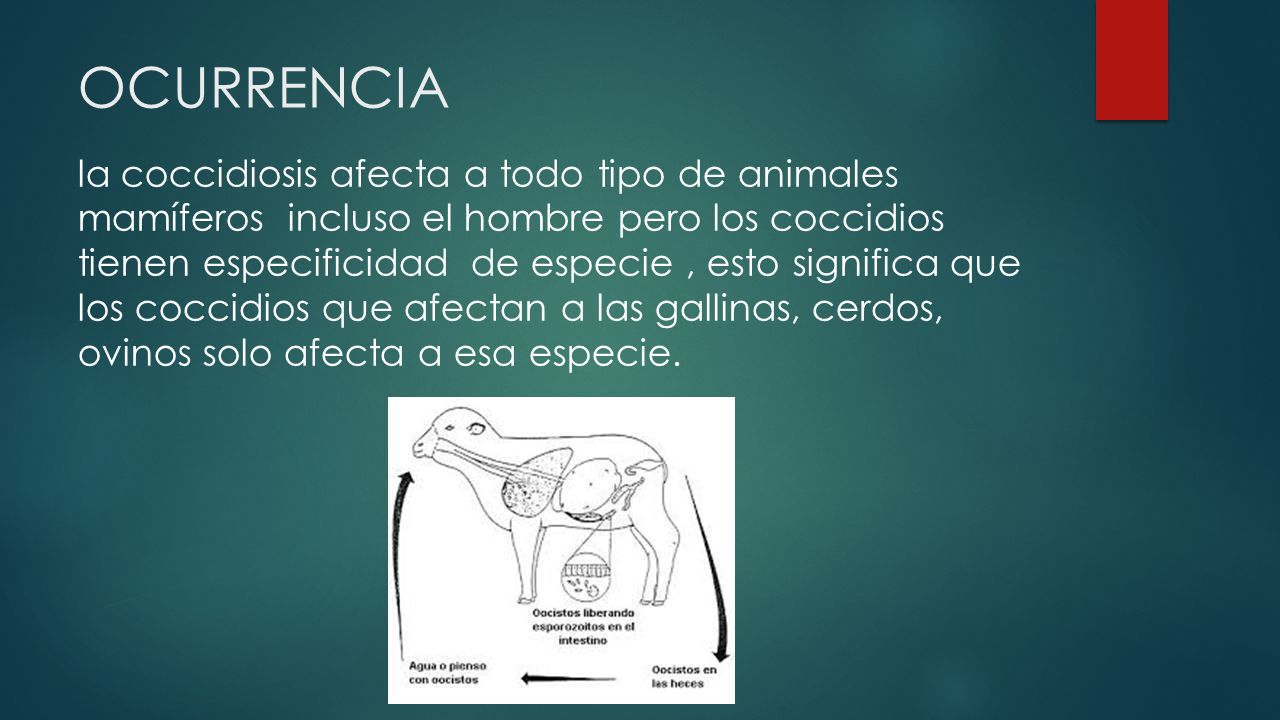 OCURRENCIA

la coccidiosis afecta a todo tipo de animales mamíferos incluso el hombre pero los coccidios tienen especificidad de especie , esto significa que los coccidios que afectan a las gallinas, cerdos, ovinos solo afecta a esa especie.

Oocistos liberando esporozoitos en el intestino

Agua o pienso con oocistos

Oocistos en las heces